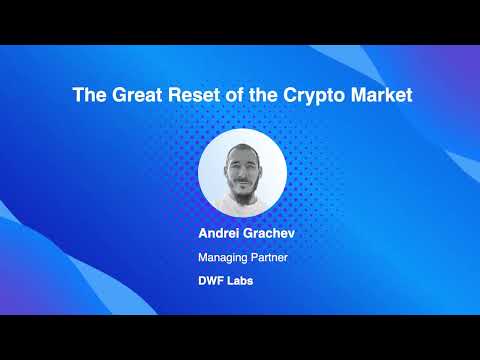 The Great Reset of the Crypto Market

Andrei Grachev

Managing Partner

DWF Labs